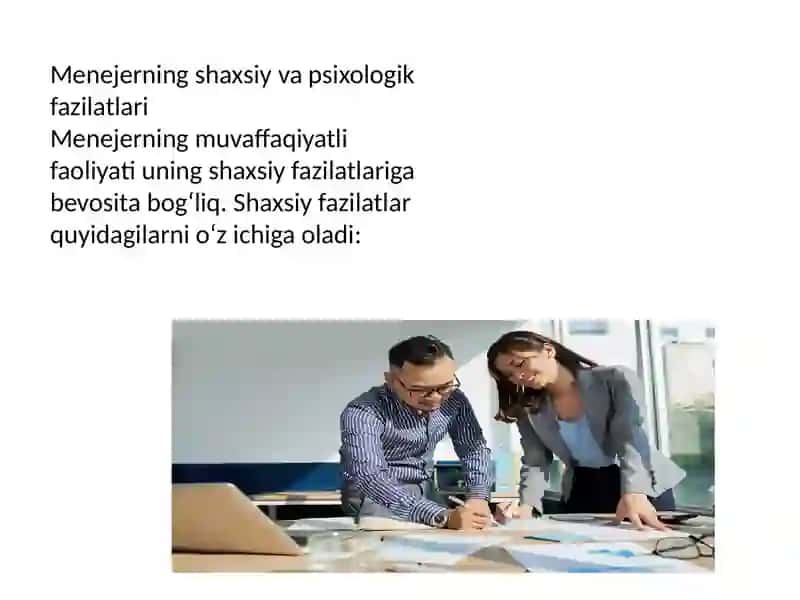 Menejerning shaxsiy va psixologik fazilatlari
Menejerning muvaffaqiyatli faoliyati uning shaxsiy fazilatlariga bevosita bogʻliq. Shaxsiy fazilatlar quyidagilarni oʻz ichiga oladi: